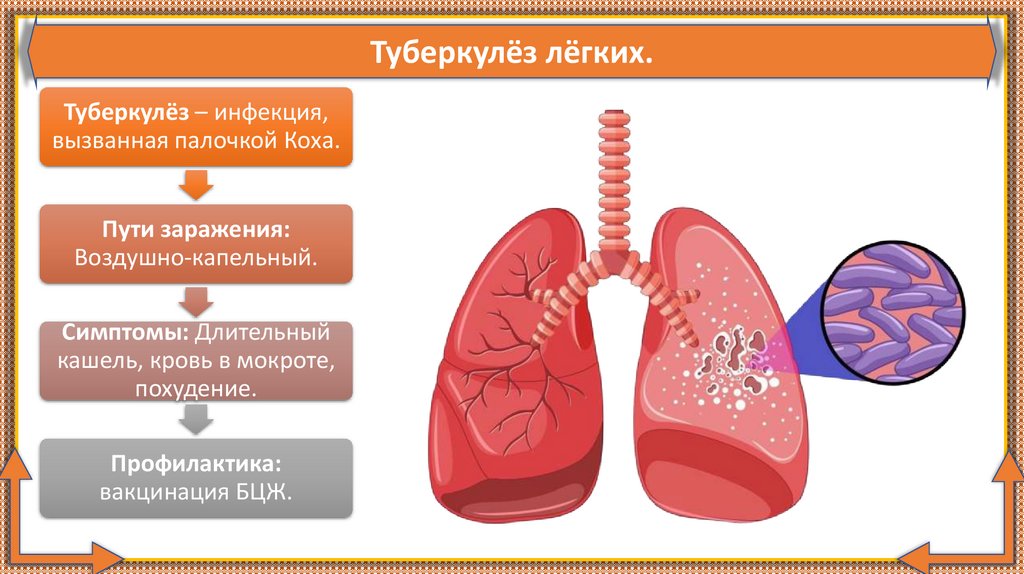 Туберкулёз лёгких.

Туберкулёз – инфекция, вызванная палочкой Коха.

Пути заражения: Воздушно-капельный.

Симптомы: Длительный кашель, кровь в мокроте, похудение.

Профилактика: вакцинация БЦЖ.